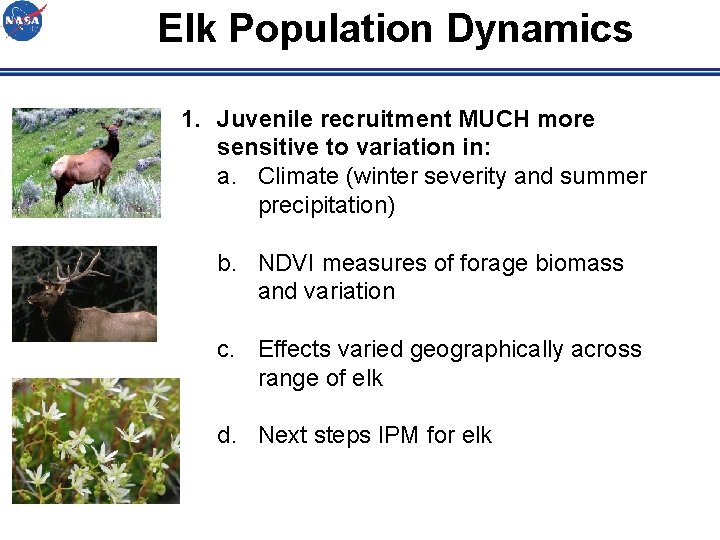 NASA

Elk Population Dynamics

1. Juvenile recruitment MUCH more sensitive to variation in:
a. Climate (winter severity and summer precipitation)

b. NDVI measures of forage biomass and variation

c. Effects varied geographically across range of elk

d. Next steps IPM for elk